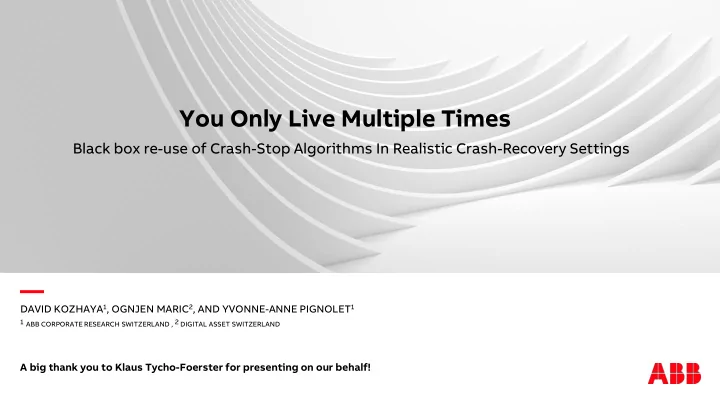 You Only Live Multiple Times

Black box re-use of Crash-Stop Algorithms In Realistic Crash-Recovery Settings

DAVID KOZHAYA$^1$, OGNJEN MARIC$^2$, AND YVONNE-ANNE PIGNOLET$^1$

$^1$ ABB CORPORATE RESEARCH SWITZERLAND , $^2$ DIGITAL ASSET SWITZERLAND

A big thank you to Klaus Tycho-Foerster for presenting on our behalf!

ABB